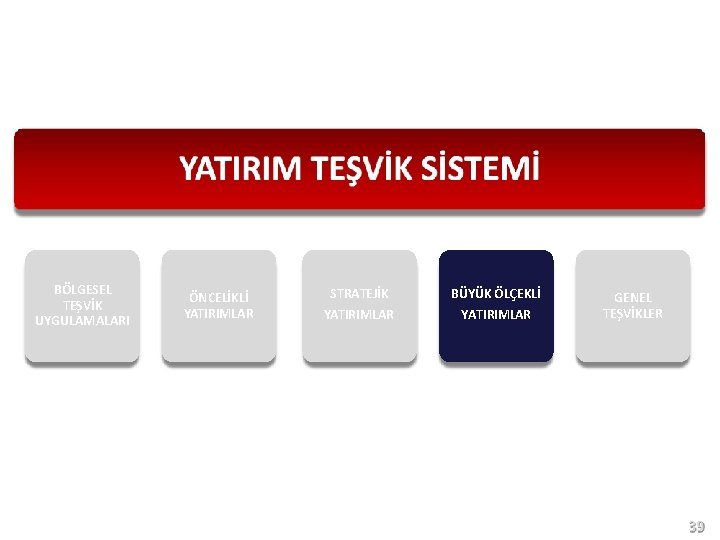 YATIRIM TEŞVİK SİSTEMİ

BÖLGESEL TEŞVİK UYGULAMALARI

ÖNCELİKLİ YATIRIMLAR

STRATEJİK YATIRIMLAR

BÜYÜK ÖLÇEKLİ YATIRIMLAR

GENEL TEŞVİKLER

39